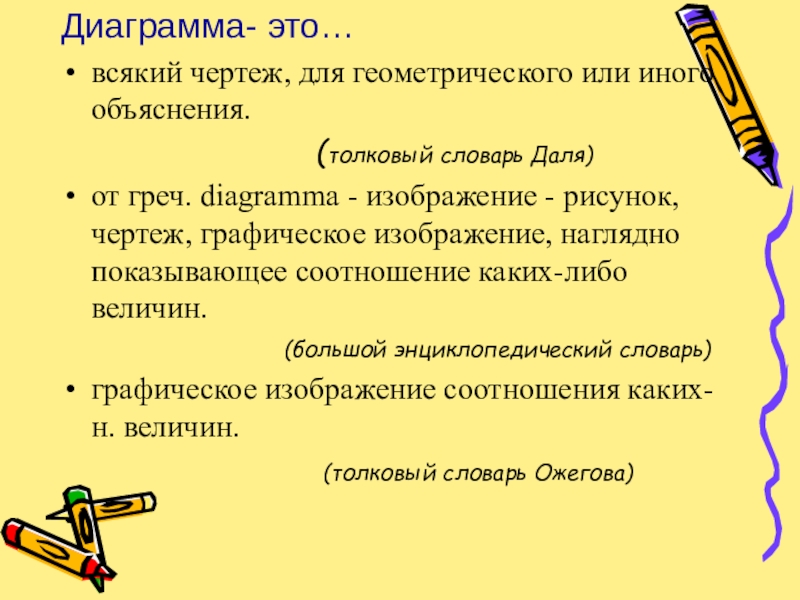 Диаграмма- это…

• всякий чертеж, для геометрического или иного объяснения.

(толковый словарь Даля)

• от греч. diagramma - изображение - рисунок, чертеж, графическое изображение, наглядно показывающее соотношение каких-либо величин.

(большой энциклопедический словарь)

• графическое изображение соотношения каких-н. величин.

(толковый словарь Ожегова)